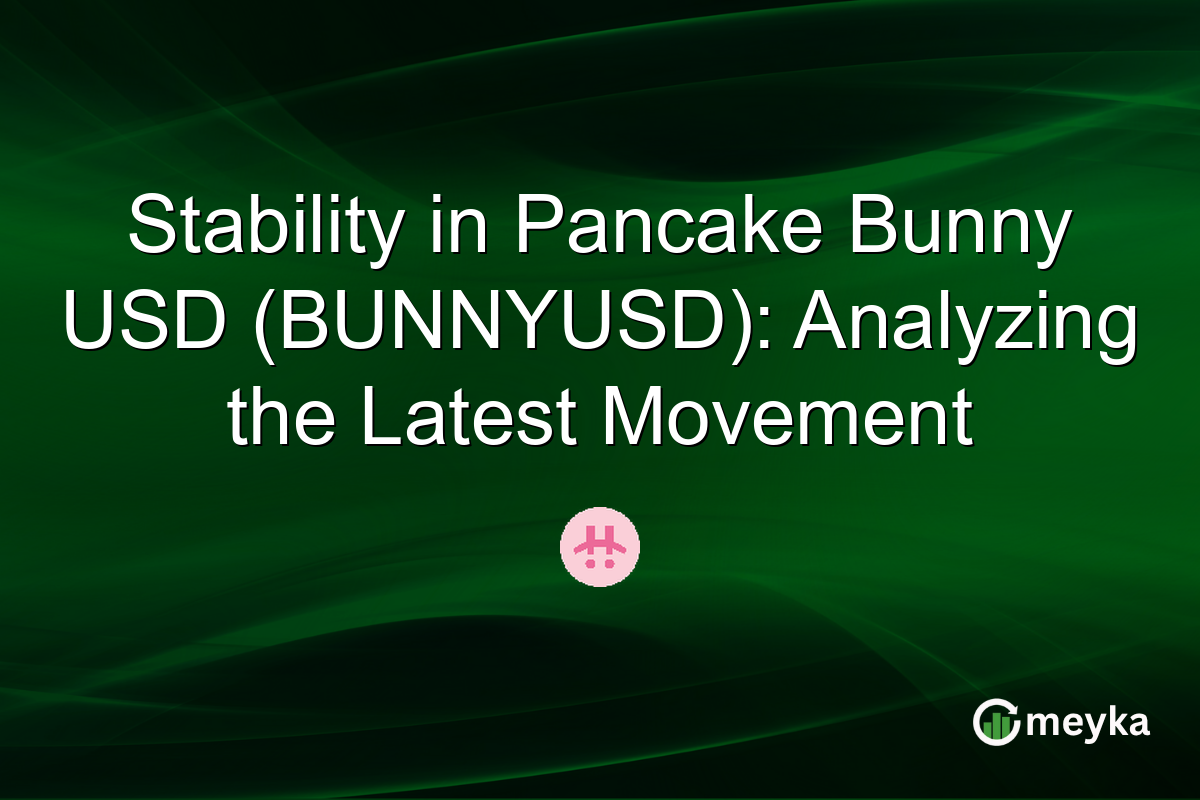 Stability in Pancake Bunny USD (BUNNYUSD): Analyzing the Latest Movement

meyka